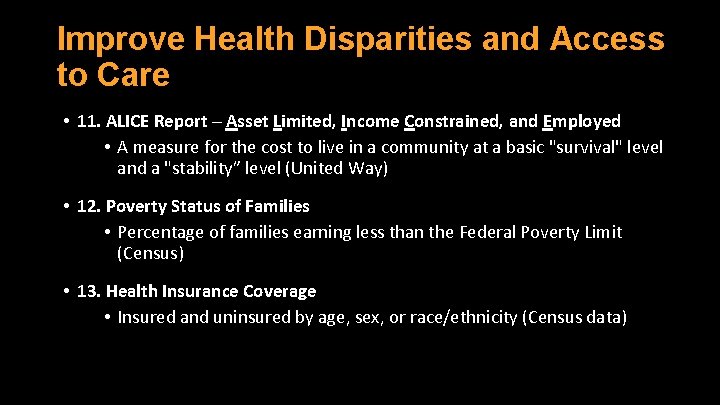 Improve Health Disparities and Access to Care

• 11. ALICE Report – Asset Limited, Income Constrained, and Employed
  • A measure for the cost to live in a community at a basic "survival" level and a "stability" level (United Way)

• 12. Poverty Status of Families
  • Percentage of families earning less than the Federal Poverty Limit (Census)

• 13. Health Insurance Coverage
  • Insured and uninsured by age, sex, or race/ethnicity (Census data)